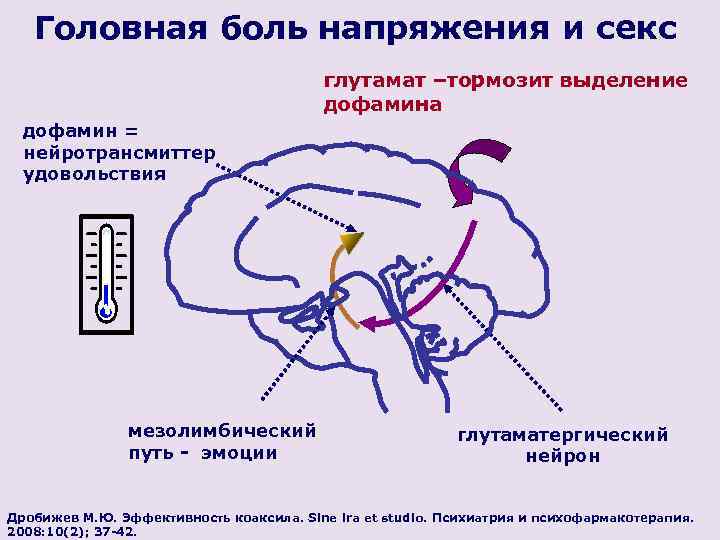 Головная боль напряжения и секс

глутамат –тормозит выделение дофамина

дофамин = нейротрансмиттер удовольствия

мезолимбический путь - эмоции

глутаматергический нейрон

Дробижев М.Ю. Эффективность коаксила. Sine ira et studio. Психиатрия и психофармакотерапия. 2008:10(2); 37-42.